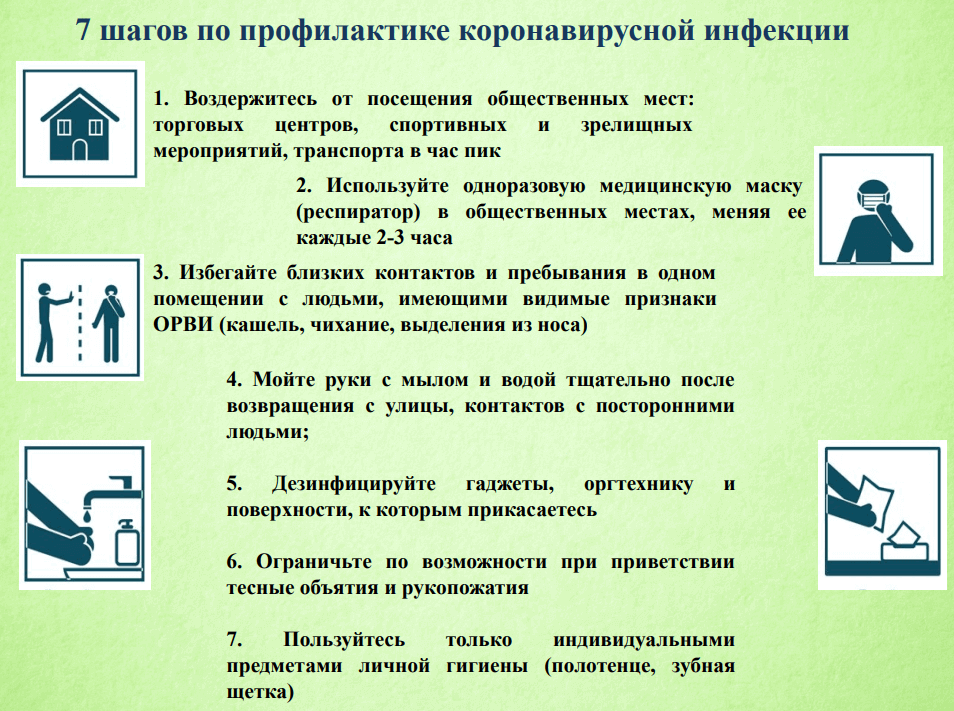 7 шагов по профилактике коронавирусной инфекции

1. Воздержитесь от посещения общественных мест: торговых центров, спортивных и зрелищных мероприятий, транспорта в час пик

2. Используйте одноразовую медицинскую маску (респиратор) в общественных местах, меняя ее каждые 2-3 часа

3. Избегайте близких контактов и пребывания в одном помещении с людьми, имеющими видимые признаки ОРВИ (кашель, чихание, выделения из носа)

4. Мойте руки с мылом и водой тщательно после возвращения с улицы, контактов с посторонними людьми;

5. Дезинфицируйте гаджеты, оргтехнику и поверхности, к которым прикасаетесь

6. Ограничьте по возможности при приветствии тесные объятия и рукопожатия

7. Пользуйтесь только индивидуальными предметами личной гигиены (полотенце, зубная щетка)